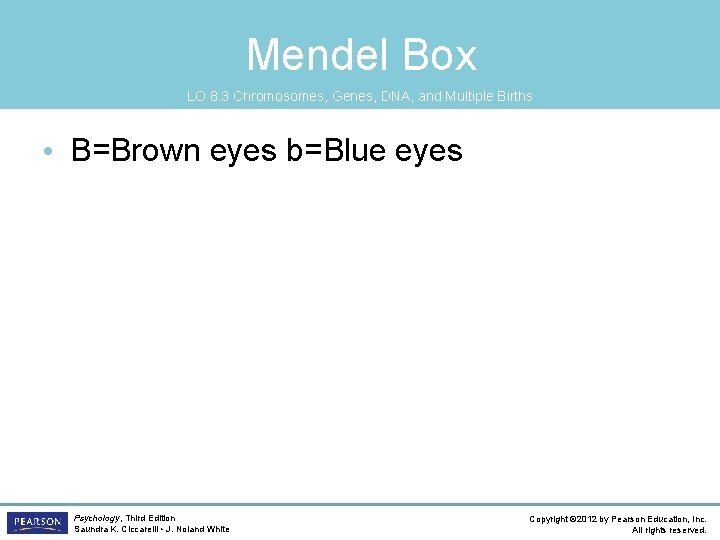 Mendel Box

LO 8.3 Chromosomes, Genes, DNA, and Multiple Births

• B=Brown eyes b=Blue eyes

PEARSON

Psychology, Third Edition
Saundra K. Ciccarelli • J. Noland White

Copyright ©2012 by Pearson Education, Inc.
All rights reserved.